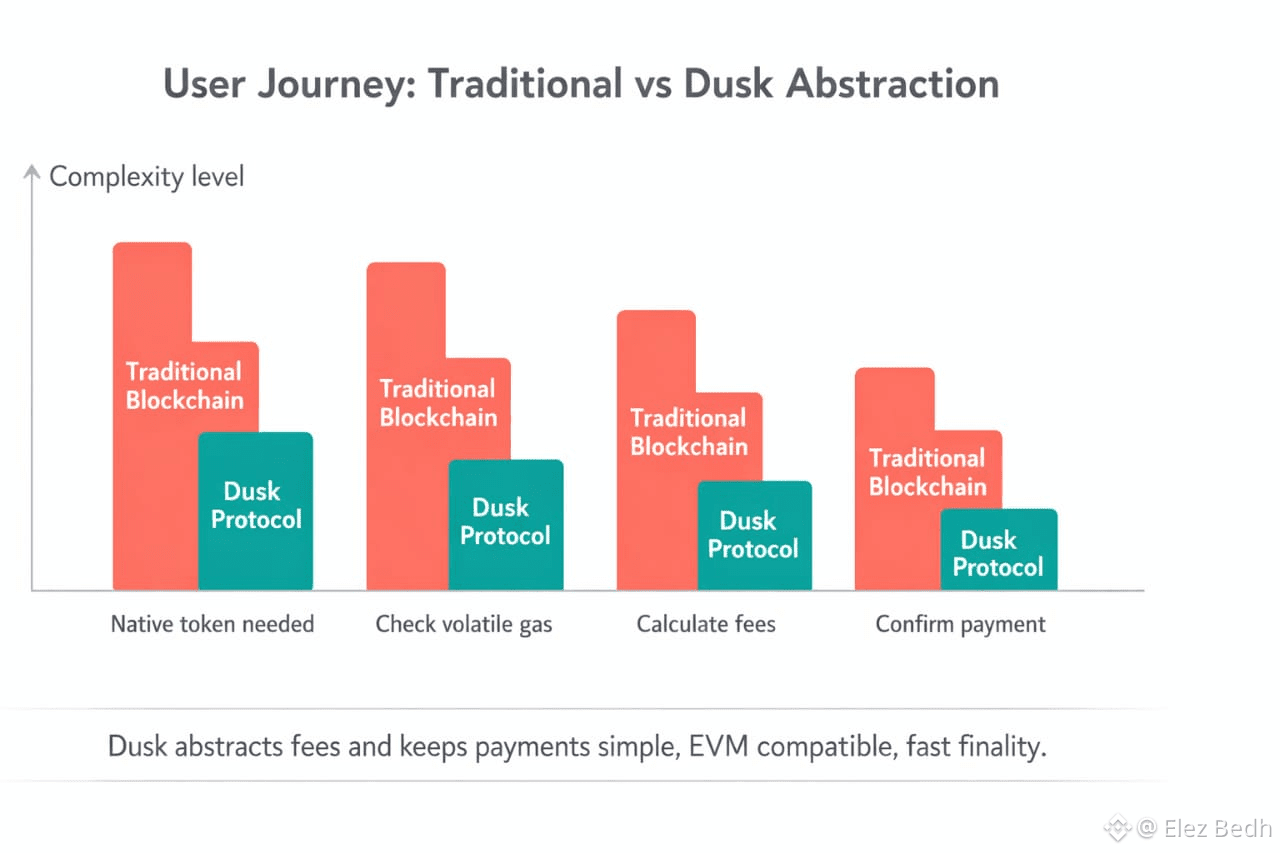 User Journey: Traditional vs Dusk Abstraction

Complexity level

Traditional Blockchain
Dusk Protocol

Traditional Blockchain
Dusk Protocol

Traditional Blockchain
Dusk Protocol

Traditional Blockchain
Dusk Protocol

Native token needed
Check volatile gas
Calculate fees
Confirm payment

Dusk abstracts fees and keeps payments simple, EVM compatible, fast finality.

@ Elez Bedh